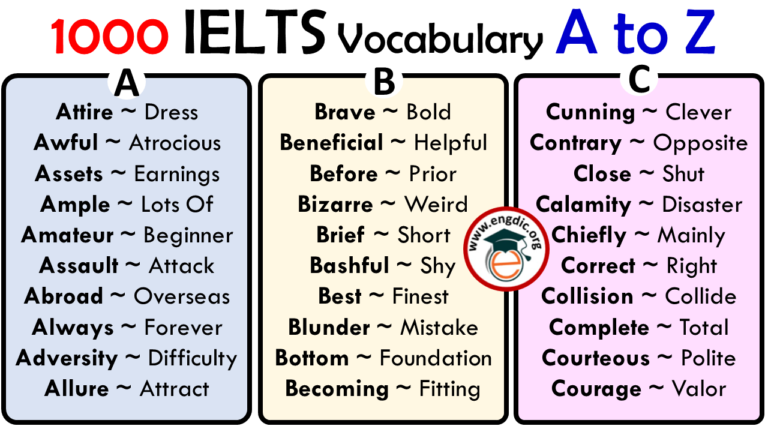 1000 IELTS Vocabulary A to Z

A

Attire ~ Dress
Awful ~ Atrocious
Assets ~ Earnings
Ample ~ Lots Of
Amateur ~ Beginner
Assault ~ Attack
Abroad ~ Overseas
Always ~ Forever
Adversity ~ Difficulty
Allure ~ Attract

B

Brave ~ Bold
Beneficial ~ Helpful
Before ~ Prior
Bizarre ~ Weird
Brief ~ Short
Bashful ~ Shy
Best ~ Finest
Blunder ~ Mistake
Bottom ~ Foundation
Becoming ~ Fitting

www.engdic.org

C

Cunning ~ Clever
Contrary ~ Opposite
Close ~ Shut
Calamity ~ Disaster
Chiefly ~ Mainly
Correct ~ Right
Collision ~ Collide
Complete ~ Total
Courteous ~ Polite
Courage ~ Valor